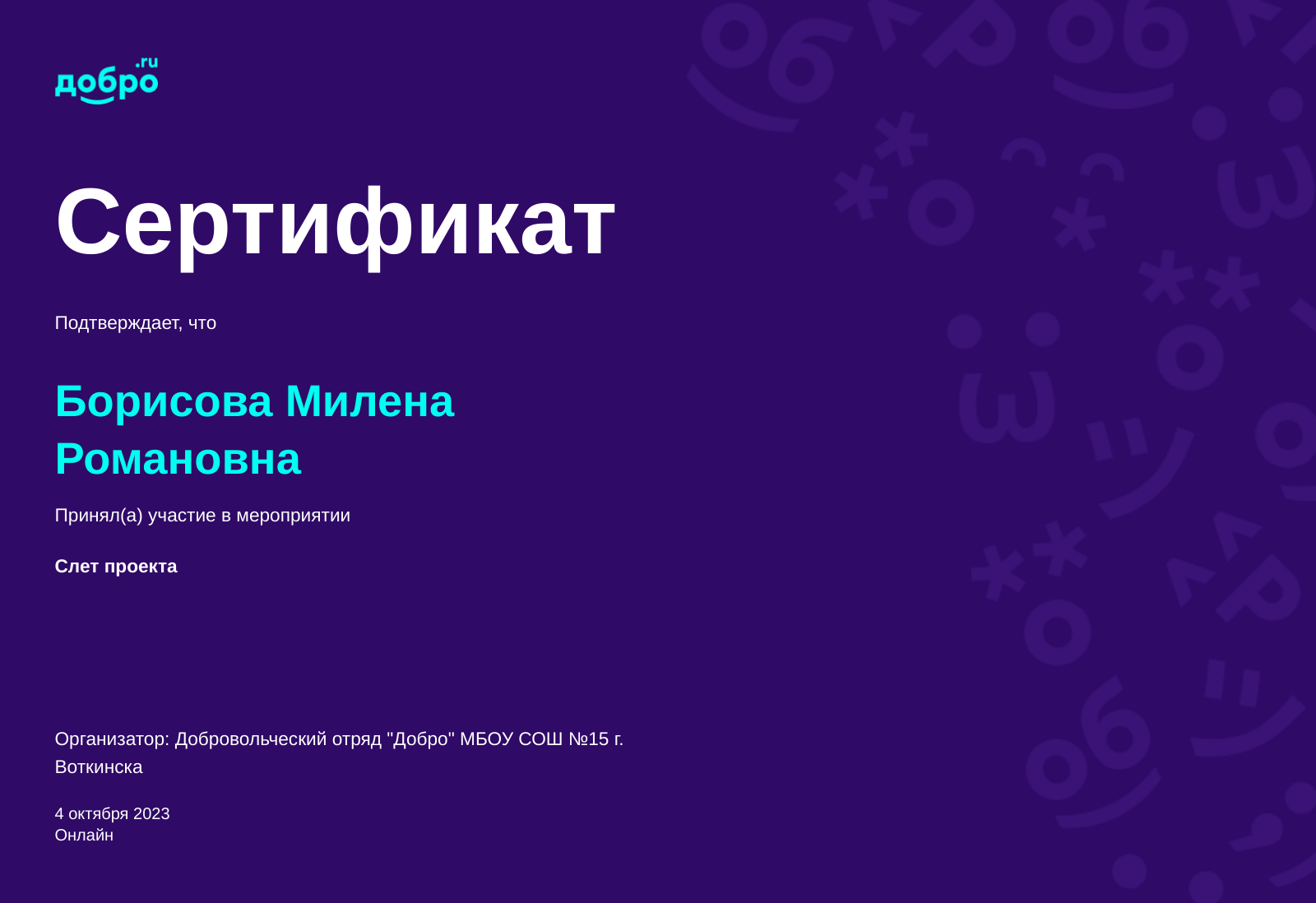 добро.ru

Сертификат

Подтверждает, что

Борисова Милена Романовна

Принял(а) участие в мероприятии

Слет проекта

Организатор: Добровольческий отряд "Добро" МБОУ СОШ №15 г. Воткинска

4 октября 2023
Онлайн